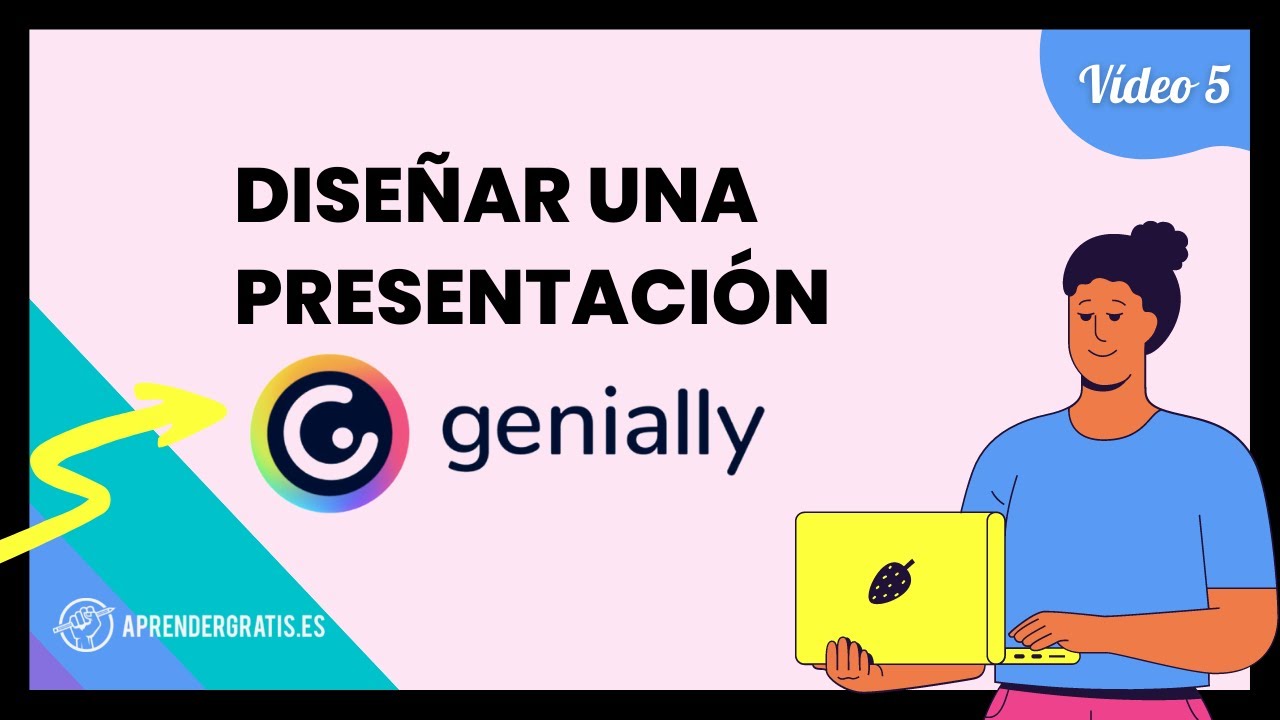 Vídeo 5

DISEÑAR UNA PRESENTACIÓN

genially

APRENDERGRATIS.ES